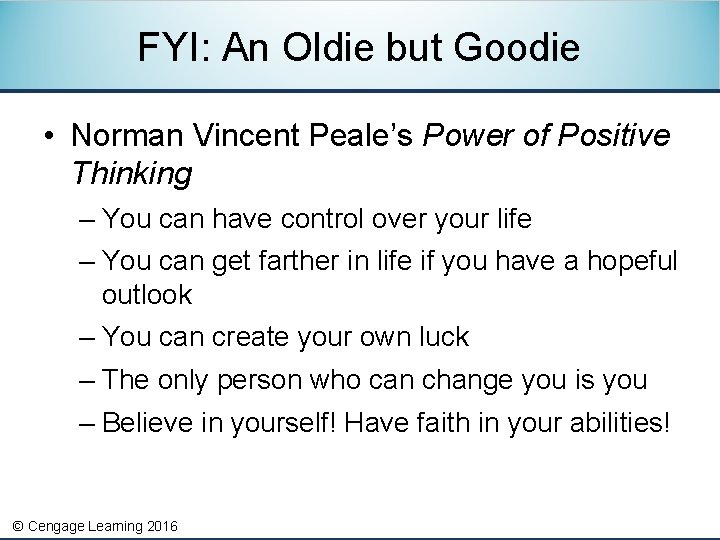 FYI: An Oldie but Goodie

• Norman Vincent Peale's Power of Positive Thinking
– You can have control over your life
– You can get farther in life if you have a hopeful outlook
– You can create your own luck
– The only person who can change you is you
– Believe in yourself! Have faith in your abilities!

© Cengage Learning 2016